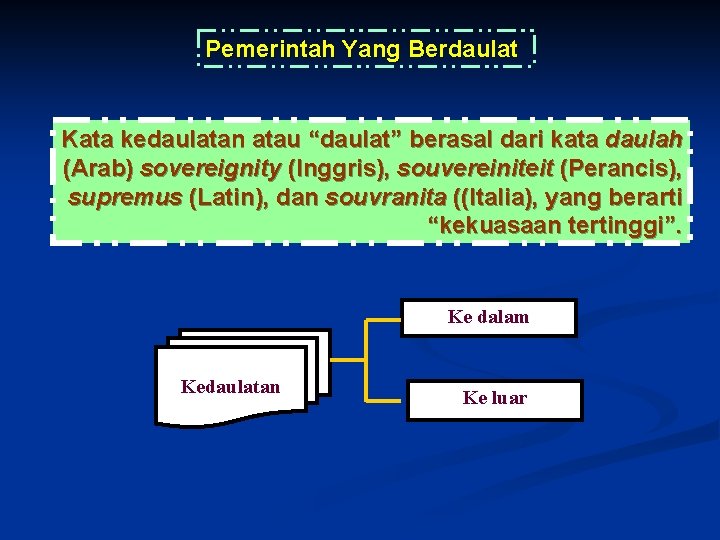 Pemerintah Yang Berdaulat

Kata kedaulatan atau “daulat” berasal dari kata daulah (Arab) sovereignity (Inggris), souvereiniteit (Perancis), supremus (Latin), dan souvranita ((Italia), yang berarti “kekuasaan tertinggi”.

Kedaulatan

Ke dalam

Ke luar